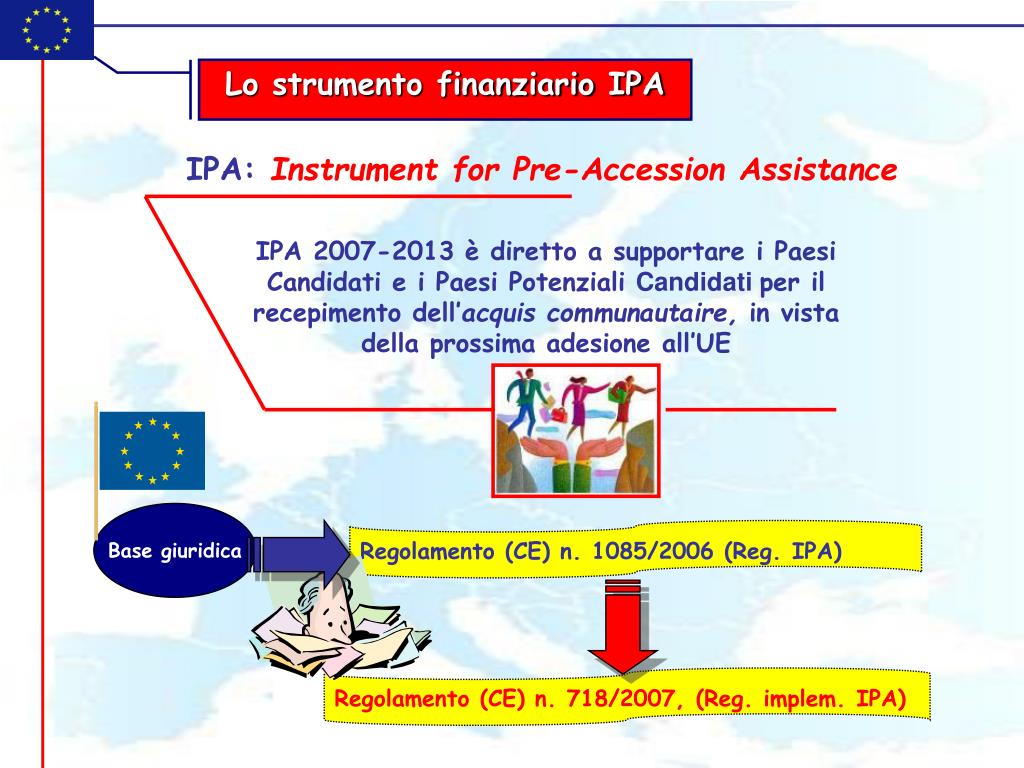 Lo strumento finanziario IPA

IPA: Instrument for Pre-Accession Assistance

IPA 2007-2013 è diretto a supportare i Paesi Candidati e i Paesi Potenziali Candidati per il recepimento dell'acquis communautaire, in vista della prossima adesione all'UE

Base giuridica

Regolamento (CE) n. 1085/2006 (Reg. IPA)

Regolamento (CE) n. 718/2007, (Reg. implem. IPA)